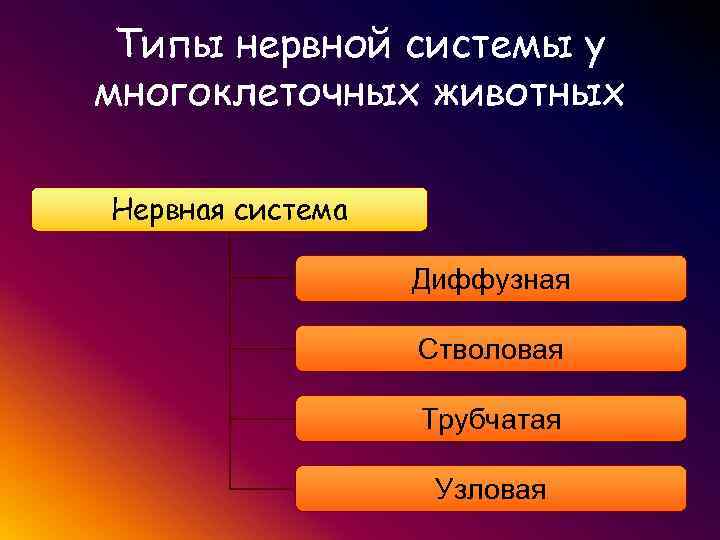 Типы нервной системы у многоклеточных животных

Нервная система

Диффузная

Стволовая

Трубчатая

Узловая